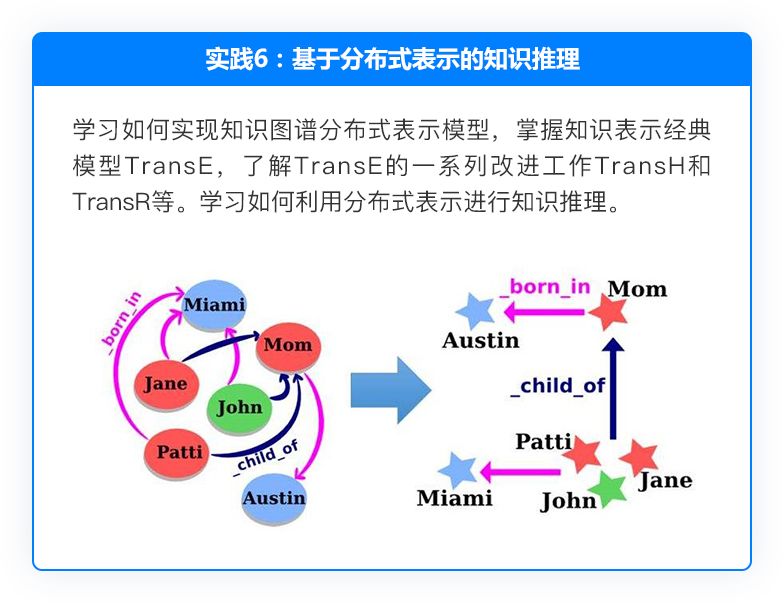 实践6：基于分布式表示的知识推理

学习如何实现知识图谱分布式表示模型，掌握知识表示经典模型TransE，了解TransE的一系列改进工作TransH和TransR等。学习如何利用分布式表示进行知识推理。

_born_in
Miami
Mom
Jane
John
Patti
_child_of
Austin

_born_in
Mom
Austin
_child_of
Patti
Jane
Miami
John